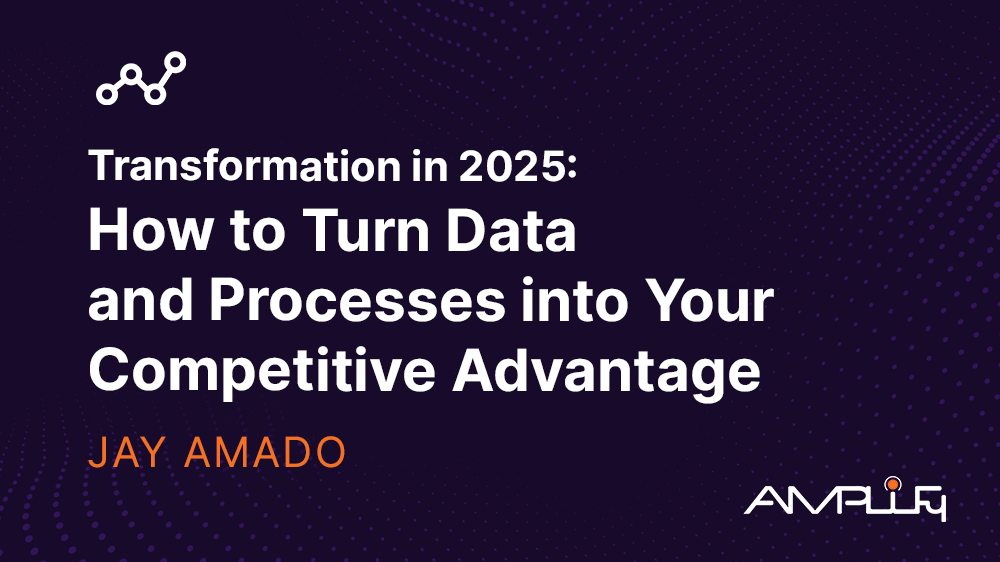 Transformation in 2025:
How to Turn Data and Processes into Your Competitive Advantage

JAY AMADO

AMPLIFY